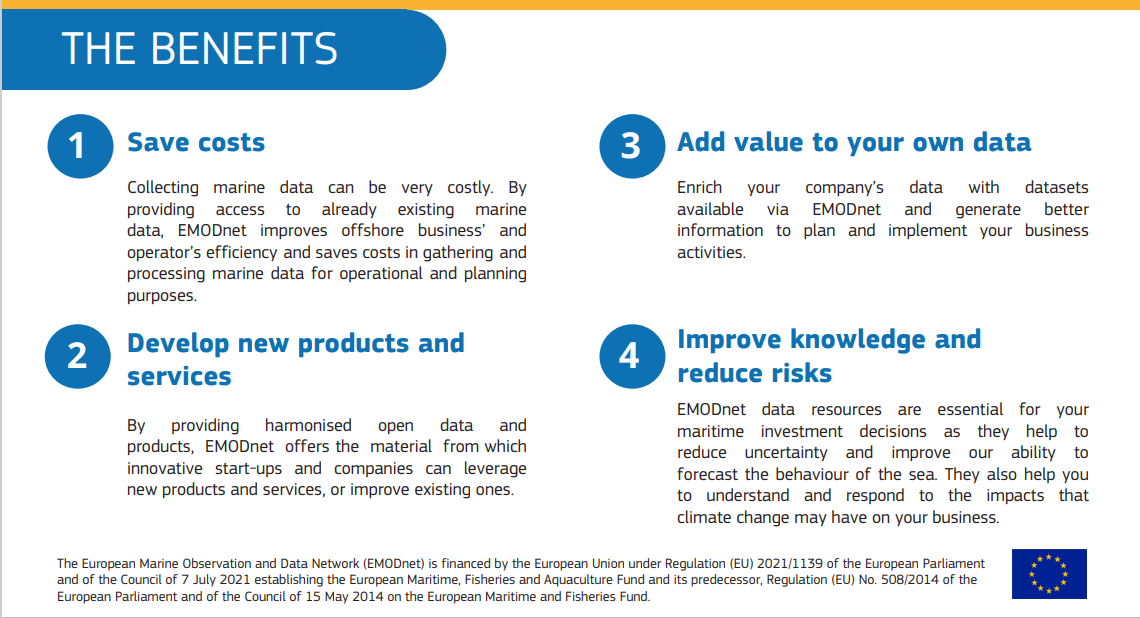 THE BENEFITS

1

Save costs

Collecting marine data can be very costly. By providing access to already existing marine data, EMODnet improves offshore business' and operator's efficiency and saves costs in gathering and processing marine data for operational and planning purposes.

2

Develop new products and services

By providing harmonised open data and products, EMODnet offers the material from which innovative start-ups and companies can leverage new products and services, or improve existing ones.

3

Add value to your own data

Enrich your company's data with datasets available via EMODnet and generate better information to plan and implement your business activities.

4

Improve knowledge and reduce risks

EMODnet data resources are essential for your maritime investment decisions as they help to reduce uncertainty and improve our ability to forecast the behaviour of the sea. They also help you to understand and respond to the impacts that climate change may have on your business.

The European Marine Observation and Data Network (EMODnet) is financed by the European Union under Regulation (EU) 2021/1139 of the European Parliament and of the Council of 7 July 2021 establishing the European Maritime, Fisheries and Aquaculture Fund and its predecessor, Regulation (EU) No. 508/2014 of the European Parliament and of the Council of 15 May 2014 on the European Maritime and Fisheries Fund.